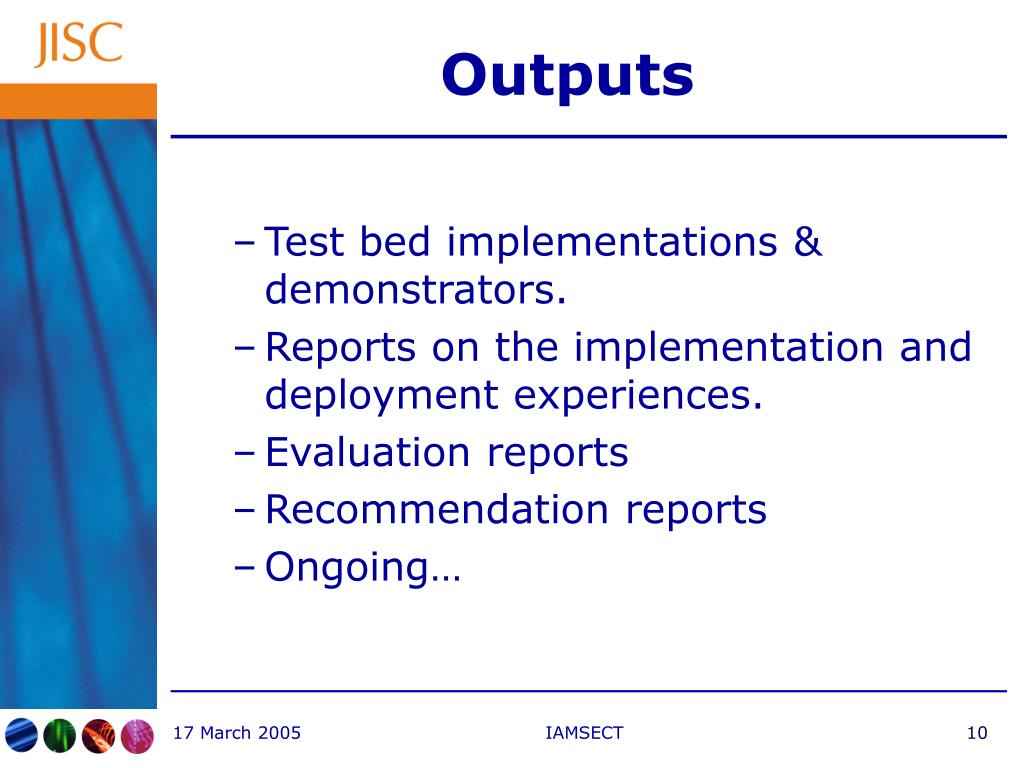 JISC

Outputs

– Test bed implementations & demonstrators.
– Reports on the implementation and deployment experiences.
– Evaluation reports
– Recommendation reports
– Ongoing…

17 March 2005

IAMSECT

10